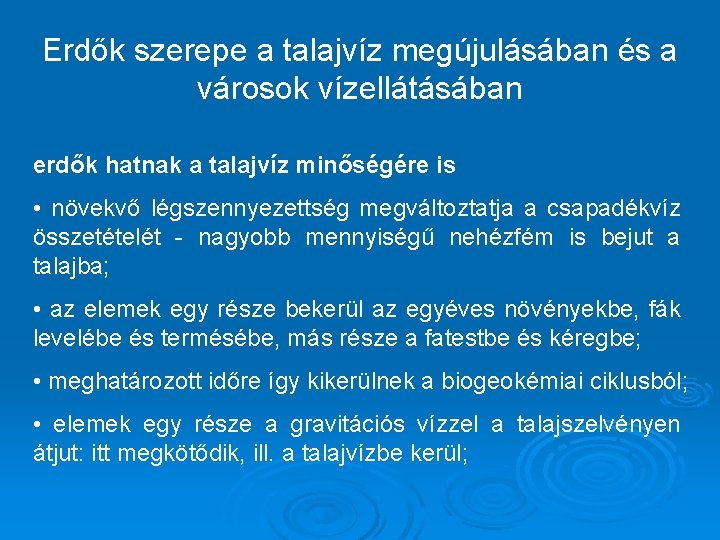 Erdők szerepe a talajvíz megújulásában és a városok vízellátásában

erdők hatnak a talajvíz minőségére is

• növekvő légszennyezettség megváltoztatja a csapadékvíz összetételét - nagyobb mennyiségű nehézfém is bejut a talajba;

• az elemek egy része bekerül az egyéves növényekbe, fák levelébe és termésébe, más része a fatestbe és kéregbe;

• meghatározott időre így kikerülnek a biogeokémiai ciklusból;

• elemek egy része a gravitációs vízzel a talajszelvényen átjut: itt megkötődik, ill. a talajvízbe kerül;